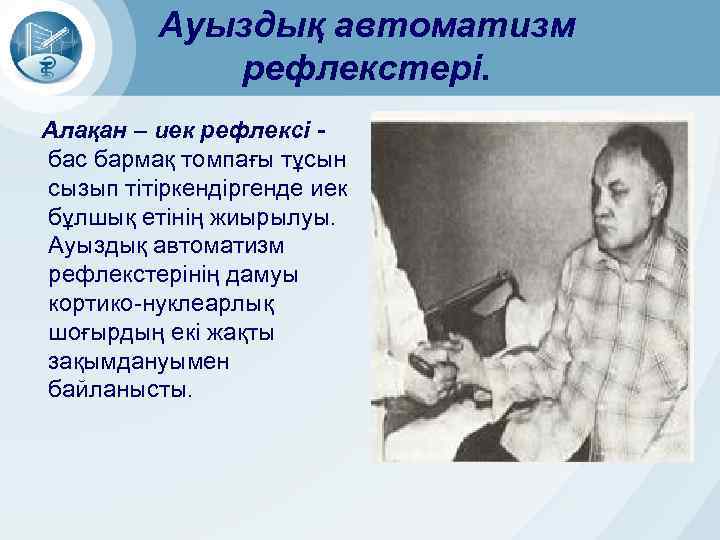 Ауыздық автоматизм рефлекстері.

Алақан – иек рефлексі - бас бармақ томпағы тұсын сызып тітіркендіргенде иек бұлшық етінің жиырылуы. Ауыздық автоматизм рефлекстерінің дамуы кортико-нуклеарлық шоғырдың екі жақты зақымдануымен байланысты.